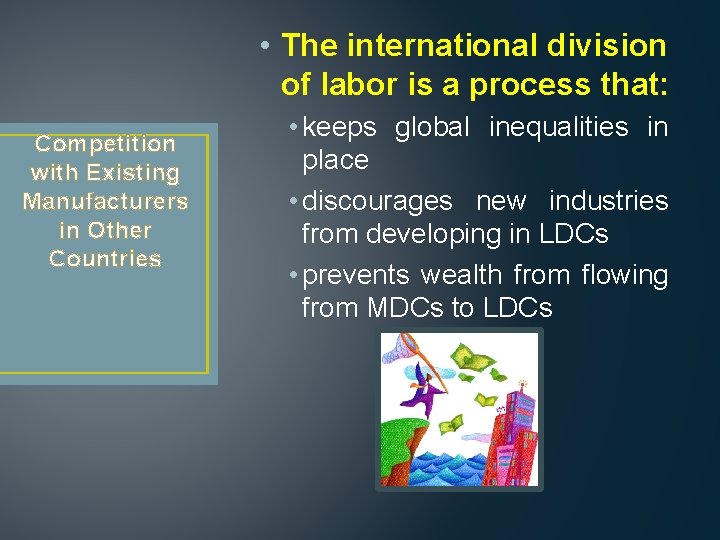 Competition with Existing Manufacturers in Other Countries

• The international division of labor is a process that:

• keeps global inequalities in place

• discourages new industries from developing in LDCs

• prevents wealth from flowing from MDCs to LDCs